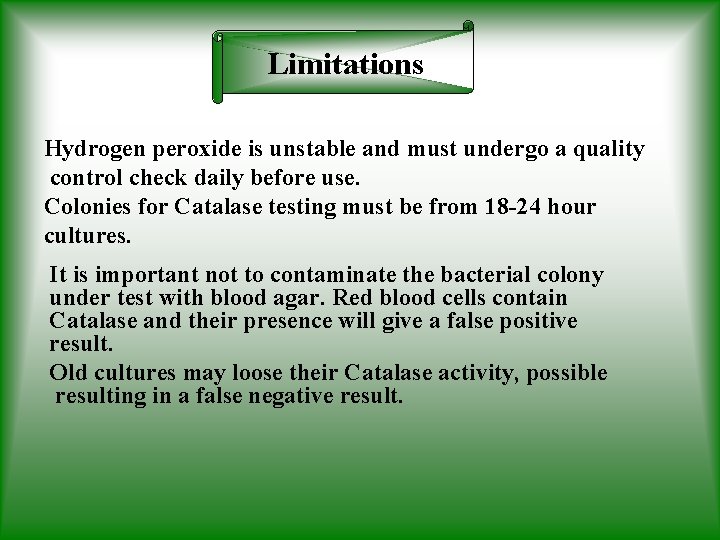 Limitations

Hydrogen peroxide is unstable and must undergo a quality control check daily before use.

Colonies for Catalase testing must be from 18-24 hour cultures.

It is important not to contaminate the bacterial colony under test with blood agar. Red blood cells contain Catalase and their presence will give a false positive result.

Old cultures may loose their Catalase activity, possible resulting in a false negative result.